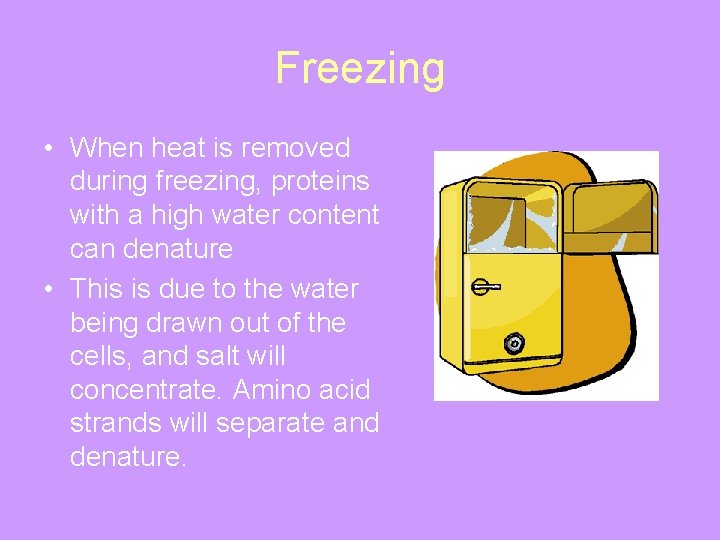 Freezing

• When heat is removed during freezing, proteins with a high water content can denature
• This is due to the water being drawn out of the cells, and salt will concentrate. Amino acid strands will separate and denature.